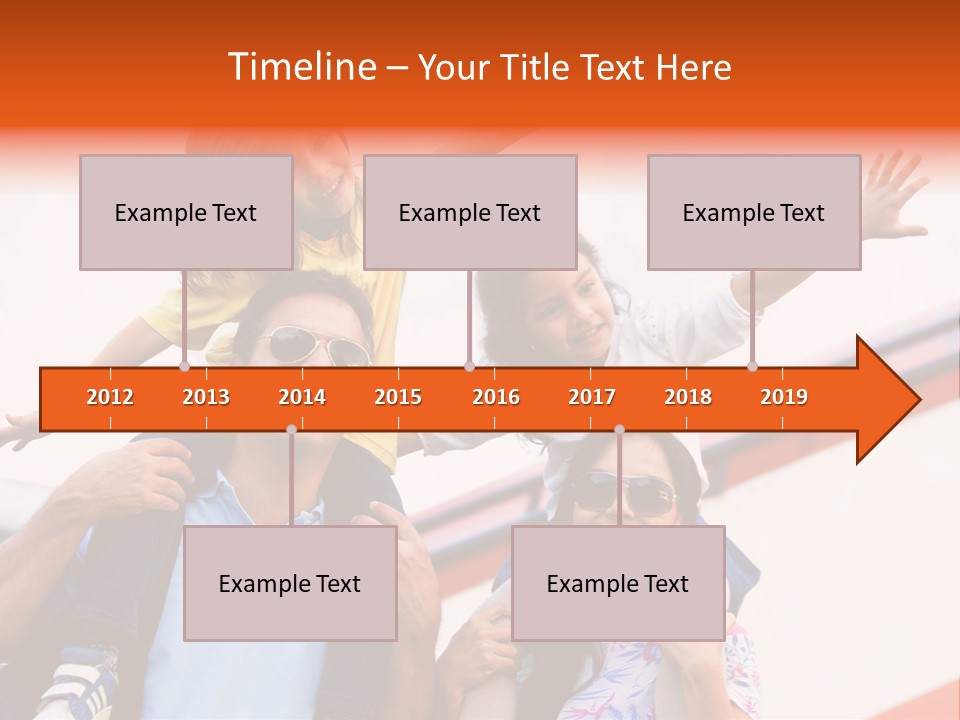 Timeline – Your Title Text Here

Example Text

Example Text

Example Text

2012 2013 2014 2015 2016 2017 2018 2019

Example Text

Example Text